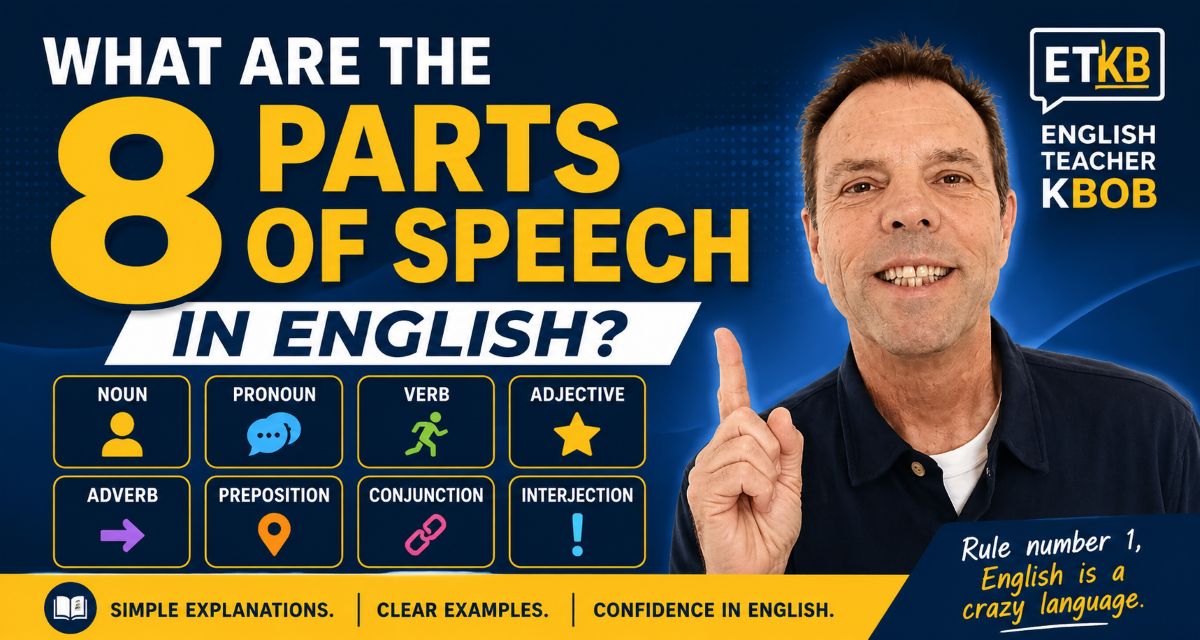 WHAT ARE THE 8 PARTS OF SPEECH IN ENGLISH?

ETKB
ENGLISH TEACHER KBOB

NOUN
PRONOUN
VERB
ADJECTIVE
ADVERB
PREPOSITION
CONJUNCTION
INTERJECTION

SIMPLE EXPLANATIONS. | CLEAR EXAMPLES. | CONFIDENCE IN ENGLISH.

Rule number 1, English is a crazy language.